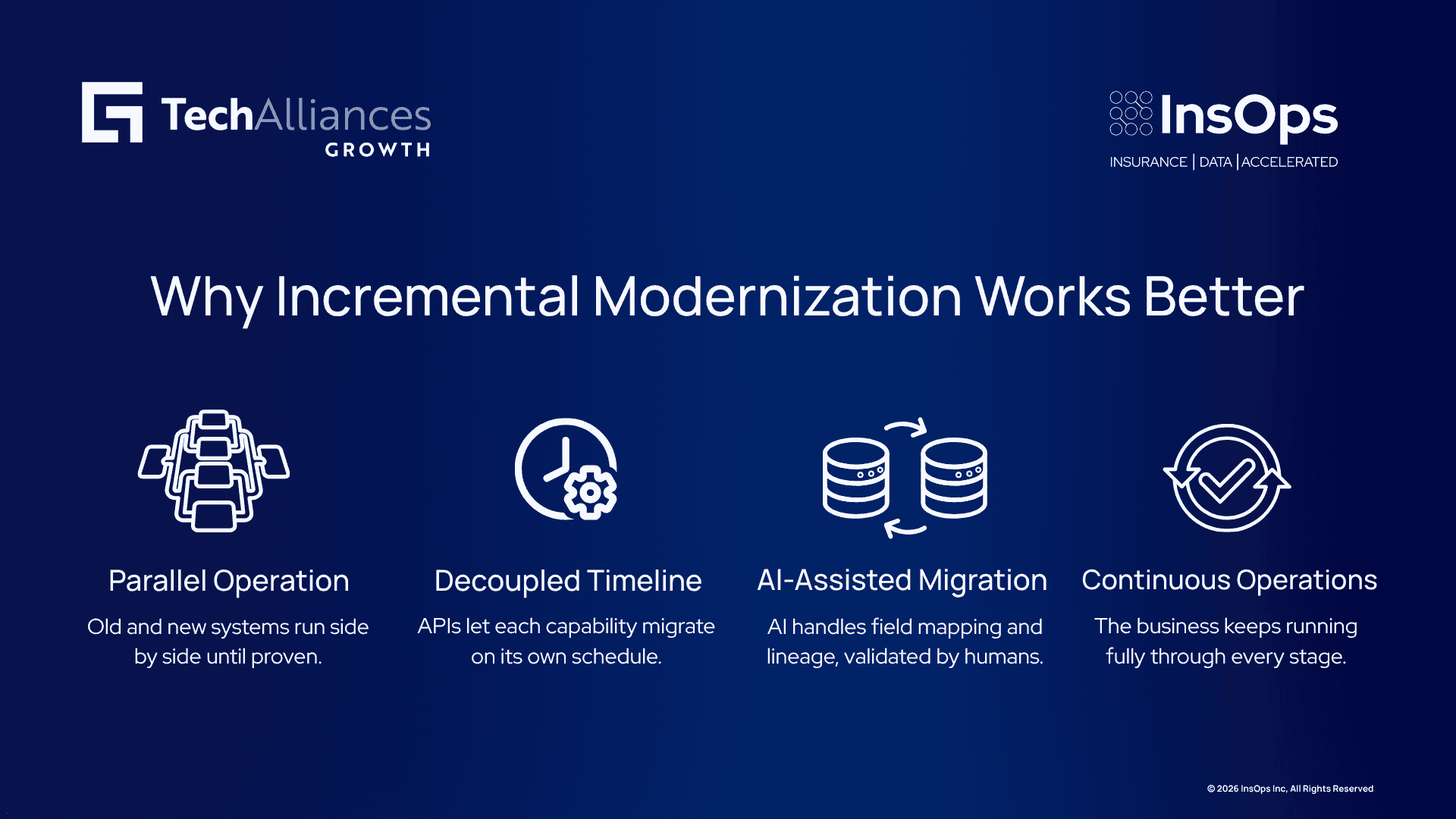 TechAlliances
GROWTH

InsOps
INSURANCE | DATA | ACCELERATED

Why Incremental Modernization Works Better

Parallel Operation
Old and new systems run side by side until proven.

Decoupled Timeline
APIs let each capability migrate on its own schedule.

AI-Assisted Migration
AI handles field mapping and lineage, validated by humans.

Continuous Operations
The business keeps running fully through every stage.

© 2026 InsOps Inc, All Rights Reserved